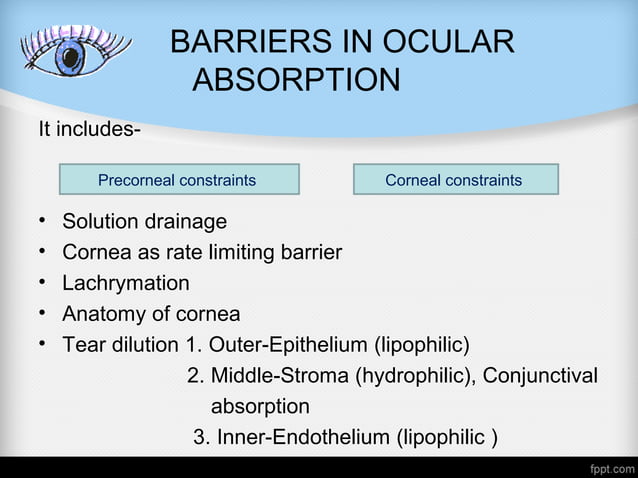 BARRIERS IN OCULAR ABSORPTION

It includes-

Precorneal constraints

Corneal constraints

• Solution drainage
• Cornea as rate limiting barrier
• Lachrymation
• Anatomy of cornea
• Tear dilution 1. Outer-Epithelium (lipophilic)
2. Middle-Stroma (hydrophilic), Conjunctival absorption
3. Inner-Endothelium (lipophilic )

fppt.com